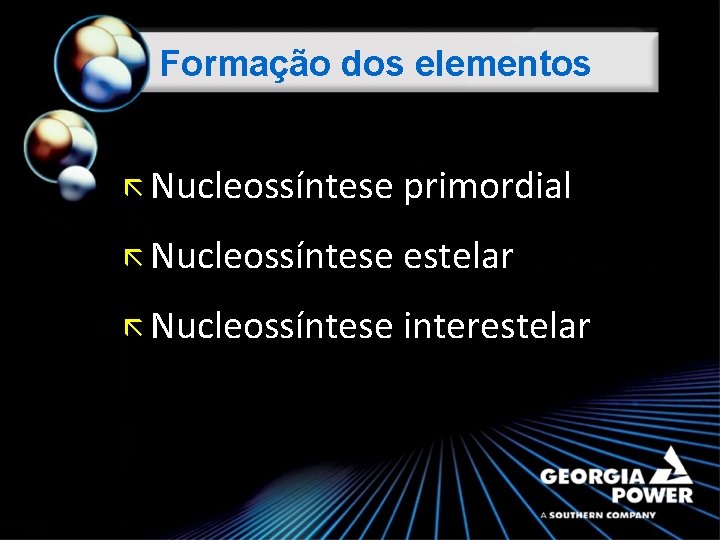 Formação dos elementos

Nucleossíntese primordial

Nucleossíntese estelar

Nucleossíntese interestelar

GEORGIA POWER
A SOUTHERN COMPANY